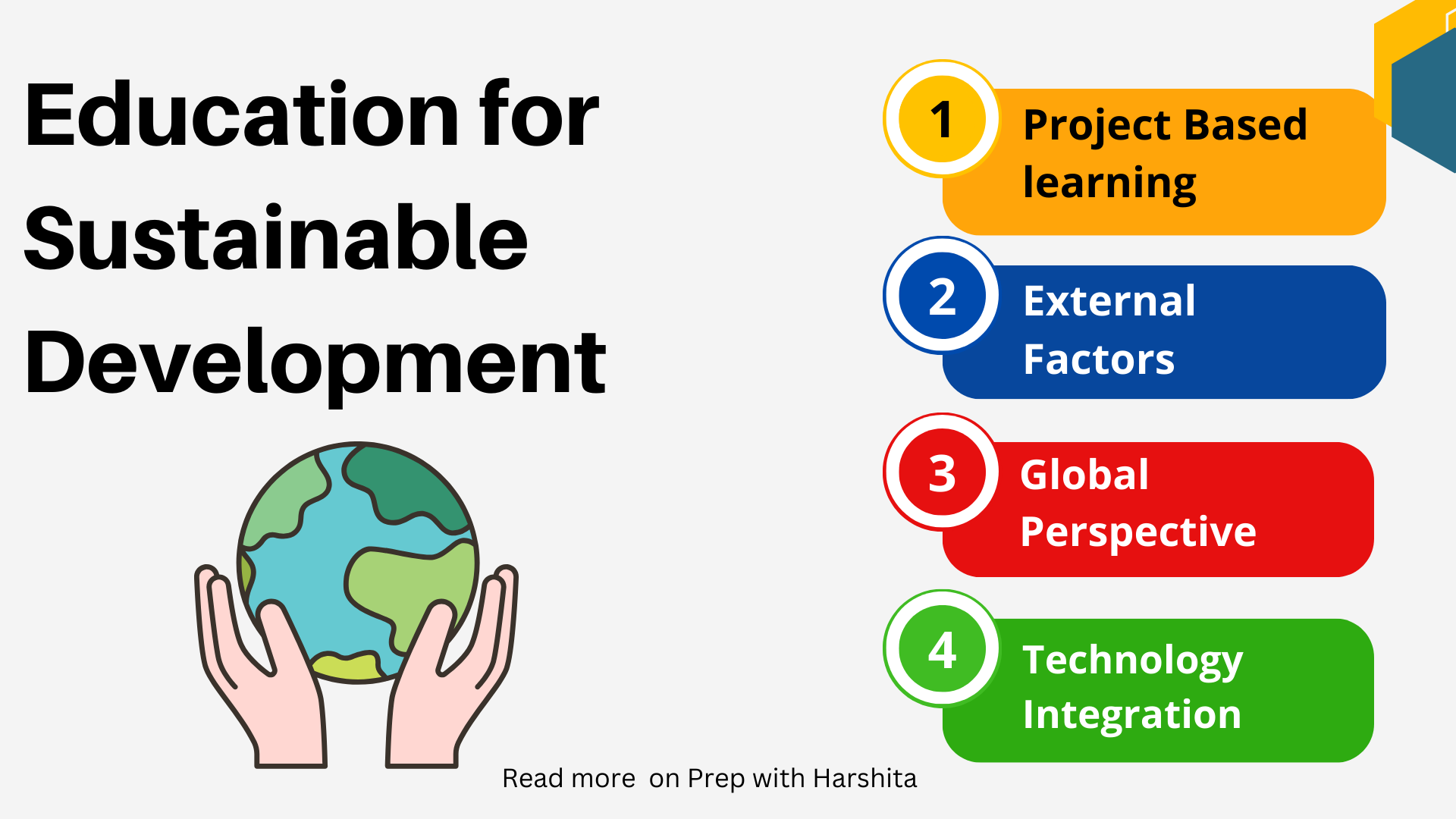 Education for Sustainable Development

1 Project Based learning

2 External Factors

3 Global Perspective

4 Technology Integration

Read more on Prep with Harshita